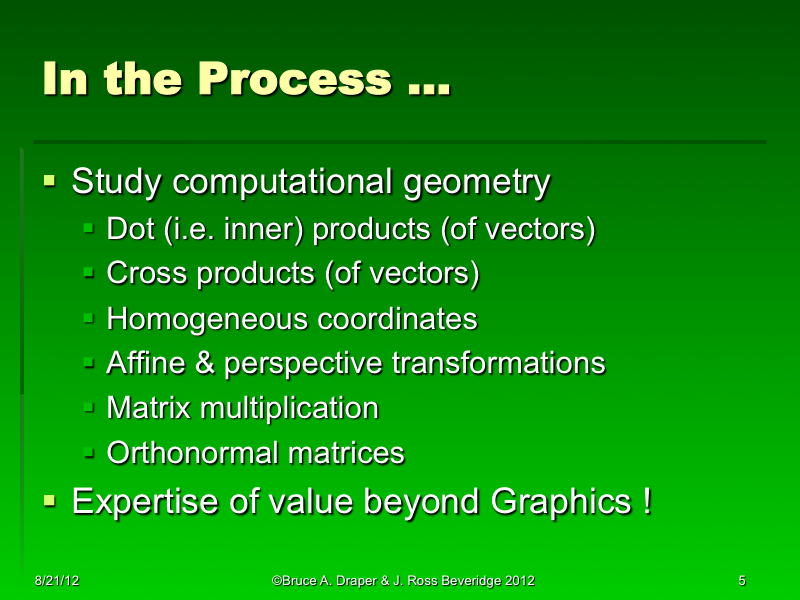 In the Process …

- Study computational geometry
  - Dot (i.e. inner) products (of vectors)
  - Cross products (of vectors)
  - Homogeneous coordinates
  - Affine & perspective transformations
  - Matrix multiplication
  - Orthonormal matrices
- Expertise of value beyond Graphics !

8/21/12 ©Bruce A. Draper & J. Ross Beveridge 2012 5